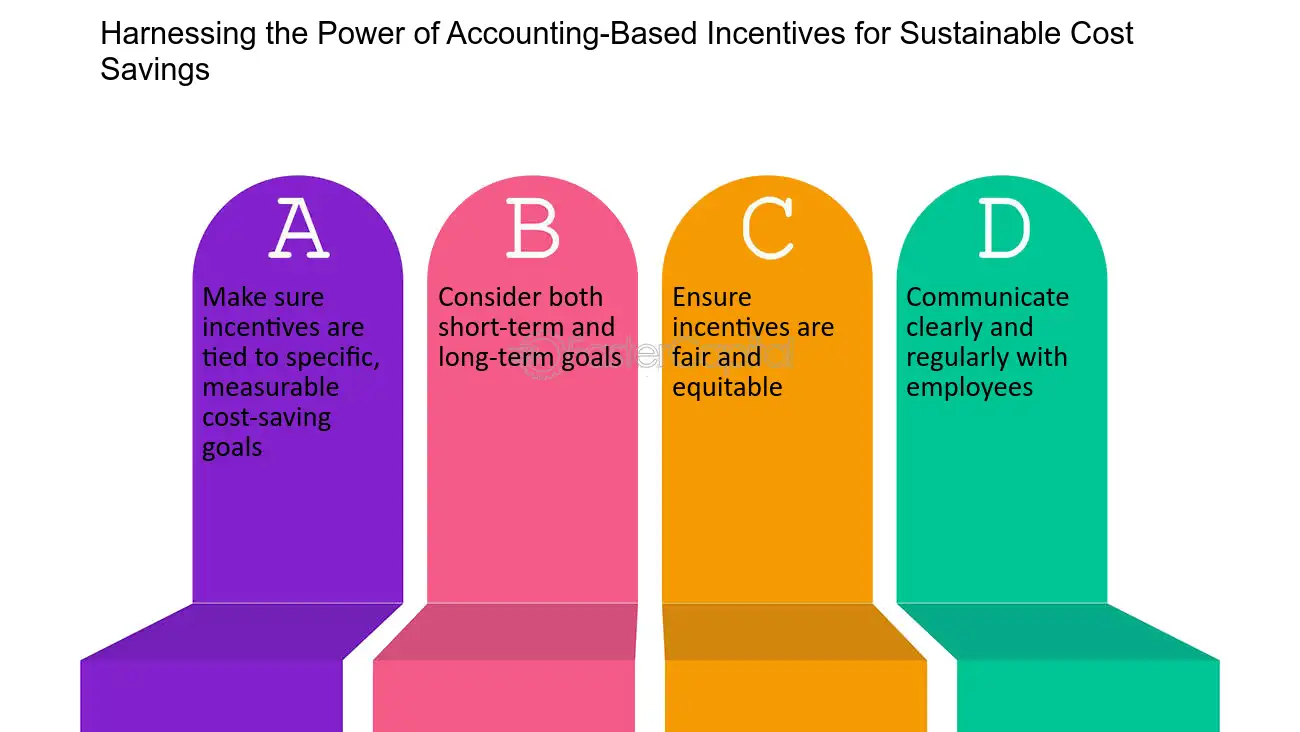 Harnessing the Power of Accounting-Based Incentives for Sustainable Cost Savings

A
Make sure incentives are tied to specific, measurable cost-saving goals

B
Consider both short-term and long-term goals

C
Ensure incentives are fair and equitable

D
Communicate clearly and regularly with employees